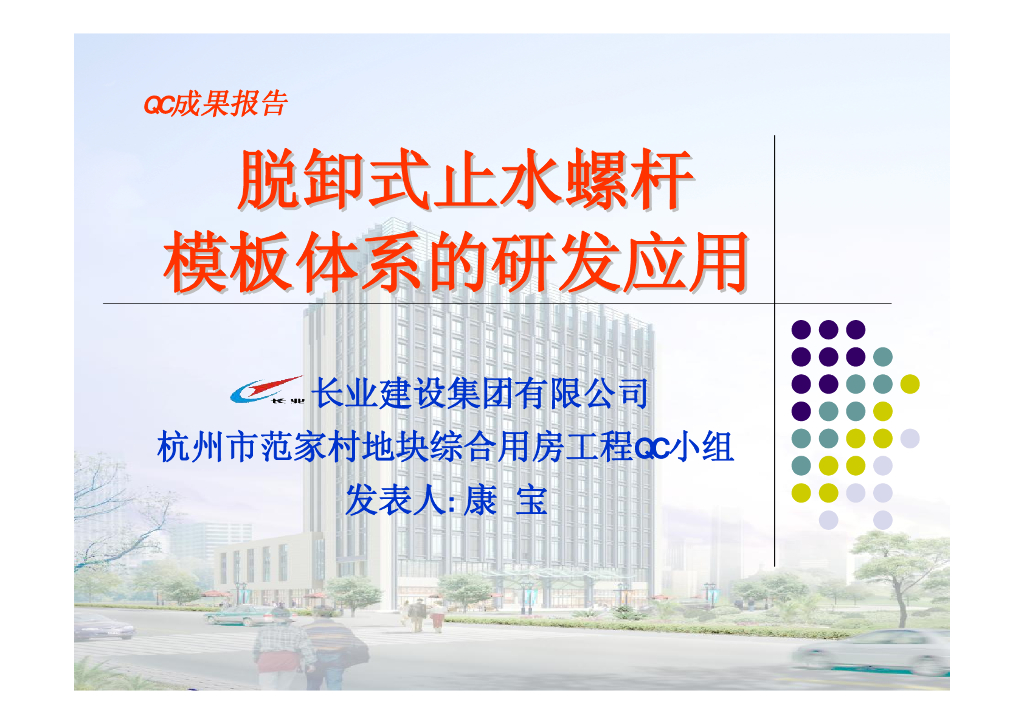 QC成果报告

脱卸式止水螺杆
模板体系的研发应用

长业
长业建设集团有限公司
杭州市范家村地块综合用房工程QC小组
发表人: 康 宝